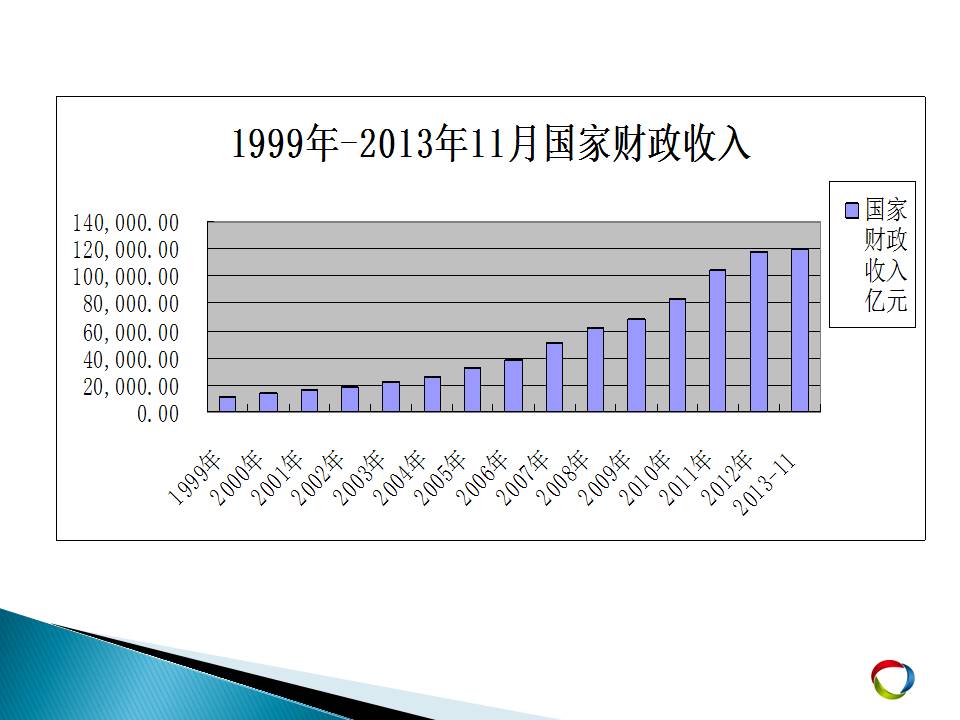 1999年-2013年11月国家财政收入

140,000.00
120,000.00
100,000.00
80,000.00
60,000.00
40,000.00
20,000.00
0.00

1999年
2000年
2001年
2002年
2003年
2004年
2005年
2006年
2007年
2008年
2009年
2010年
2011年
2012年
2013-11

国家财政收入亿元